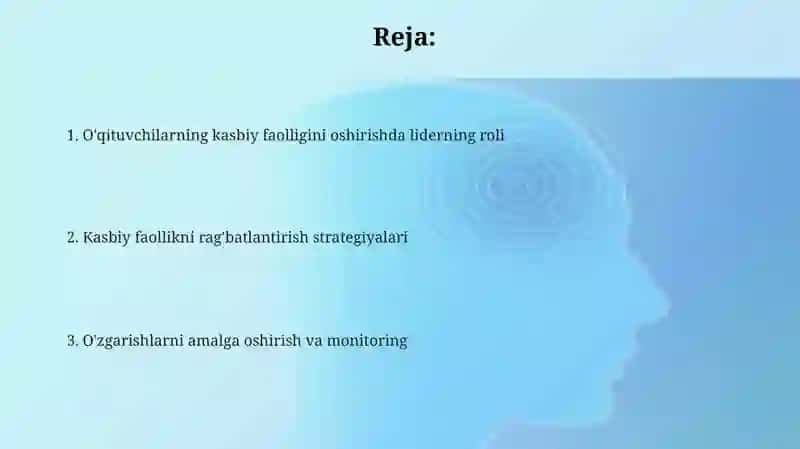 Reja:

1. O'qituvchilarning kasbiy faolligini oshirishda liderning roli

2. Kasbiy faollikni rag'batlantirish strategiyalari

3. O'zgarishlarni amalga oshirish va monitoring